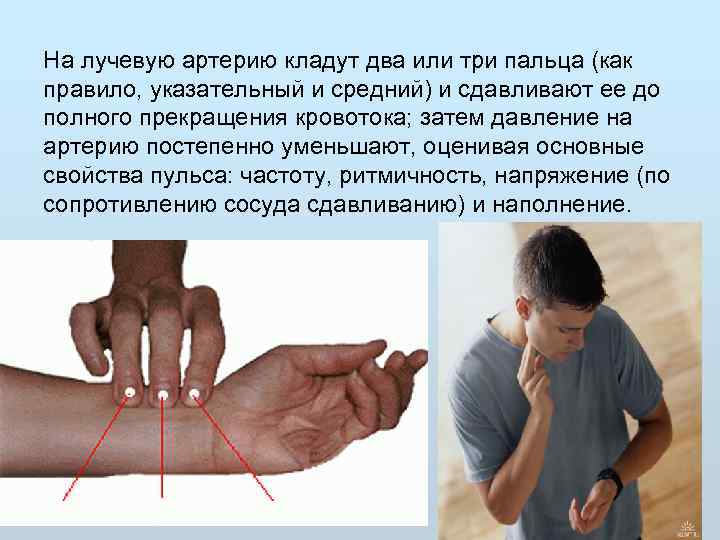 На лучевую артерию кладут два или три пальца (как правило, указательный и средний) и сдавливают ее до полного прекращения кровотока; затем давление на артерию постепенно уменьшают, оценивая основные свойства пульса: частоту, ритмичность, напряжение (по сопротивлению сосуда сдавливанию) и наполнение.